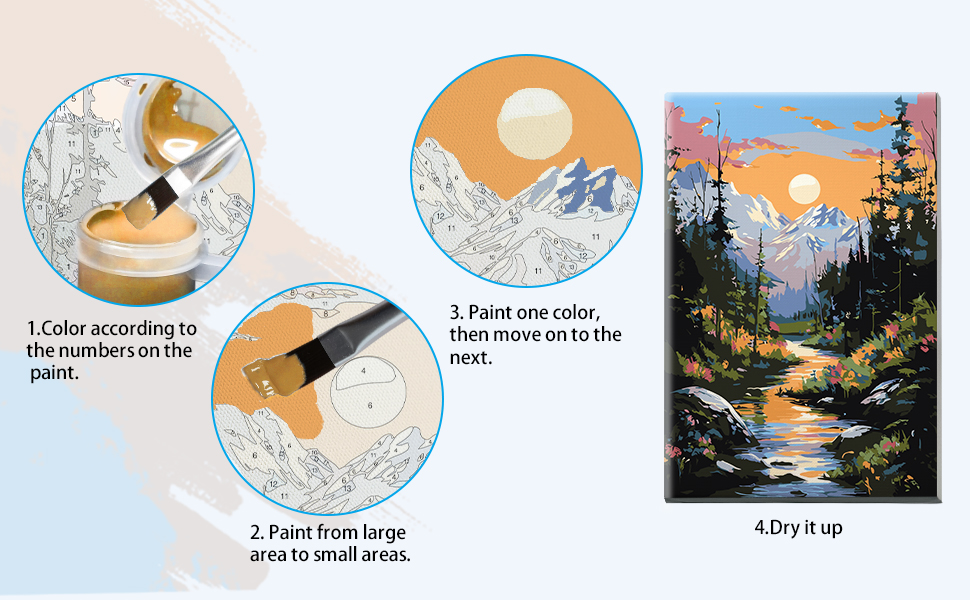 1.Color according to the numbers on the paint.

2. Paint from large area to small areas.

3. Paint one color, then move on to the next.

4.Dry it up